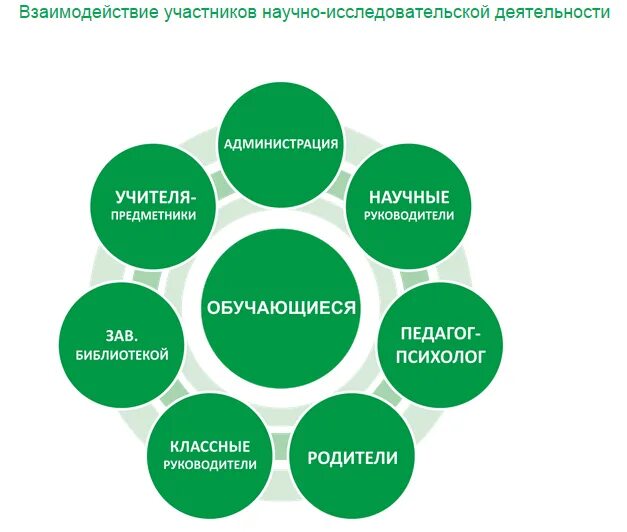 Взаимодействие участников научно-исследовательской деятельности

АДМИНИСТРАЦИЯ

НАУЧНЫЕ РУКОВОДИТЕЛИ

ПЕДАГОГ-ПСИХОЛОГ

РОДИТЕЛИ

КЛАССНЫЕ РУКОВОДИТЕЛИ

ЗАВ. БИБЛИОТЕКОЙ

УЧИТЕЛЯ-ПРЕДМЕТНИКИ

ОБУЧАЮЩИЕСЯ